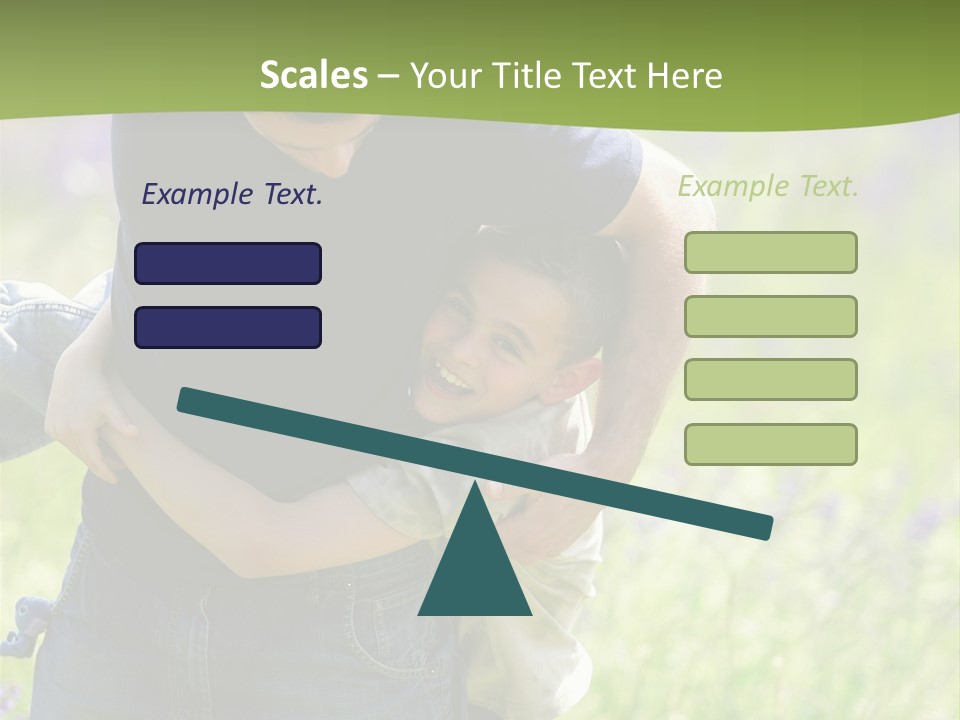 Scales – Your Title Text Here

Example Text.

Example Text.